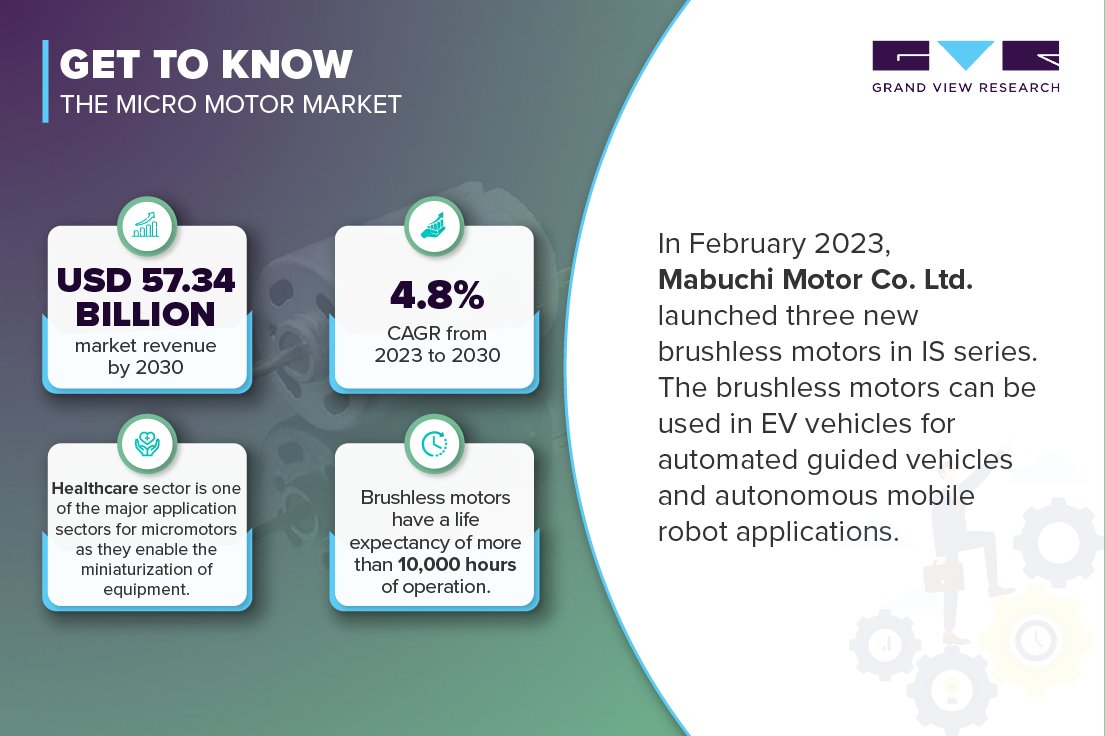 GET TO KNOW
THE MICRO MOTOR MARKET

GRAND VIEW RESEARCH

USD 57.34 BILLION
market revenue by 2030

4.8%
CAGR from 2023 to 2030

Healthcare sector is one of the major application sectors for micromotors as they enable the miniaturization of equipment.

Brushless motors have a life expectancy of more than 10,000 hours of operation.

In February 2023, Mabuchi Motor Co. Ltd. launched three new brushless motors in IS series. The brushless motors can be used in EV vehicles for automated guided vehicles and autonomous mobile robot applications.